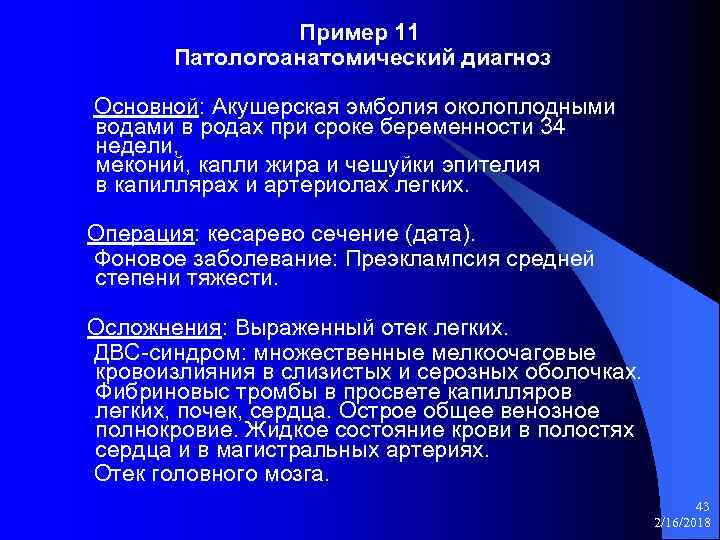 Пример 11
Патологоанатомический диагноз

Основной: Акушерская эмболия околоплодными водами в родах при сроке беременности 34 недели,
меконий, капли жира и чешуйки эпителия в капиллярах и артериолах легких.

Операция: кесарево сечение (дата).
Фоновое заболевание: Преэклампсия средней степени тяжести.

Осложнения: Выраженный отек легких.
ДВС-синдром: множественные мелкоочаговые кровоизлияния в слизистых и серозных оболочках. Фибриновыс тромбы в просвете капилляров легких, почек, сердца. Острое общее венозное полнокровие. Жидкое состояние крови в полостях сердца и в магистральных артериях.
Отек головного мозга.

43
2/16/2018